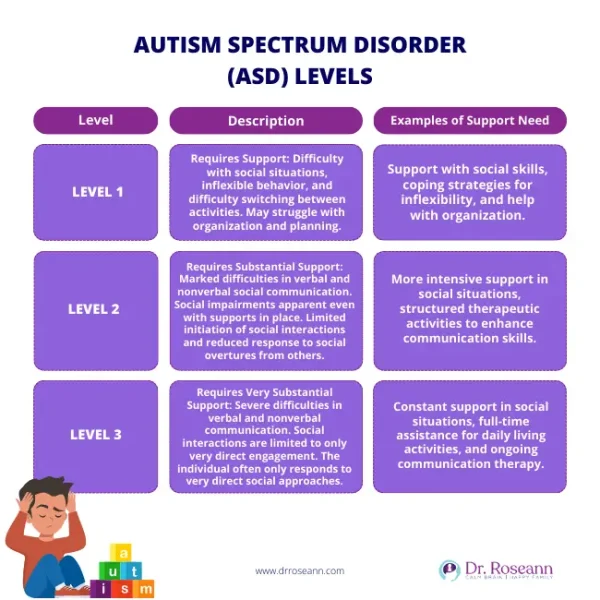 AUTISM SPECTRUM DISORDER (ASD) LEVELS

| Level | Description | Examples of Support Need |
|---|---|---|
| LEVEL 1 | Requires Support: Difficulty with social situations, inflexible behavior, and difficulty switching between activities. May struggle with organization and planning. | Support with social skills, coping strategies for inflexibility, and help with organization. |
| LEVEL 2 | Requires Substantial Support: Marked difficulties in verbal and nonverbal social communication. Social impairments apparent even with supports in place. Limited initiation of social interactions and reduced response to social overtures from others. | More intensive support in social situations, structured therapeutic activities to enhance communication skills. |
| LEVEL 3 | Requires Very Substantial Support: Severe difficulties in verbal and nonverbal communication. Social interactions are limited to only very direct engagement. The individual often only responds to very direct social approaches. | Constant support in social situations, full-time assistance for daily living activities, and ongoing communication therapy. |

a u t i s m

www.drroseann.com

Dr. Roseann
CALM BRAIN | HAPPY FAMILY